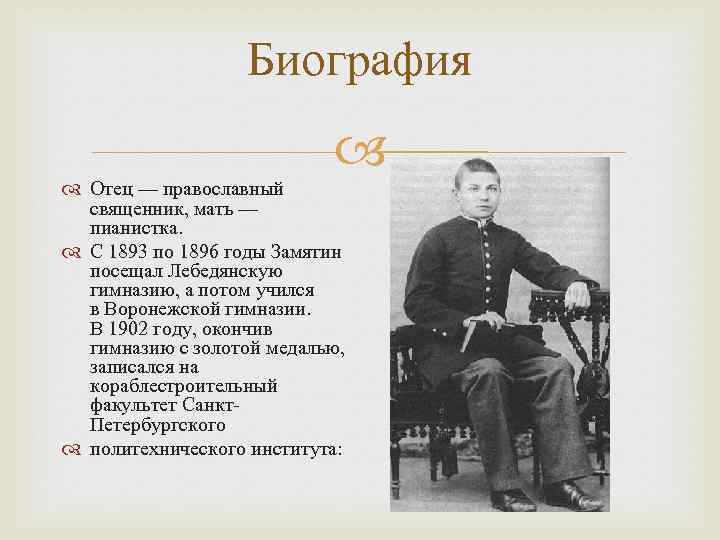 Биография

Отец — православный священник, мать — пианистка.

С 1893 по 1896 годы Замятин посещал Лебедянскую гимназию, а потом учился в Воронежской гимназии. В 1902 году, окончив гимназию с золотой медалью, записался на кораблестроительный факультет Санкт-Петербургского

политехнического института: